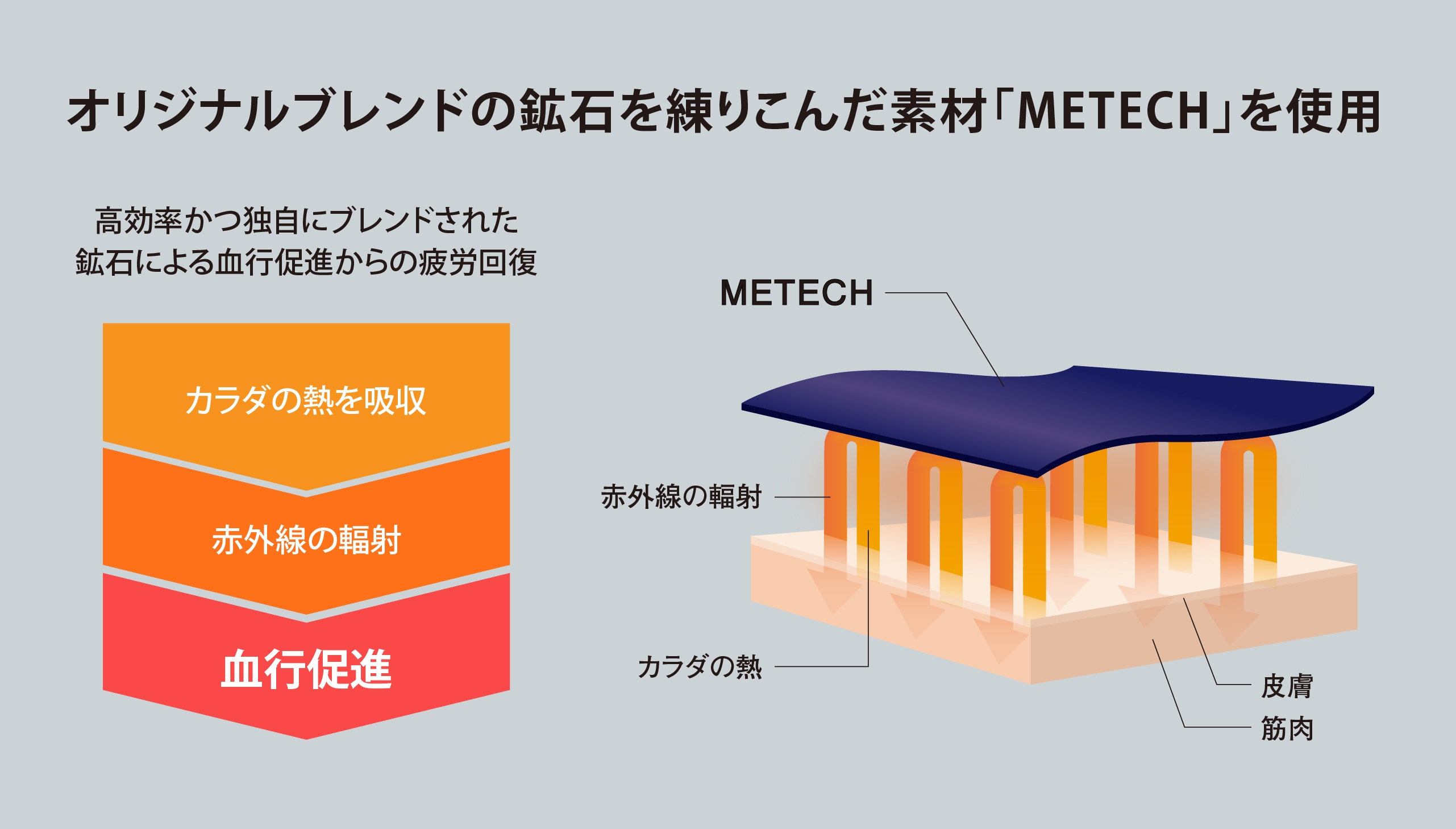 オリジナルブレンドの鉱石を練りこんだ素材「METECH」を使用

高効率かつ独自にブレンドされた
鉱石による血行促進からの疲労回復

カラダの熱を吸収

赤外線の輻射

血行促進

METECH

赤外線の輻射

カラダの熱

皮膚

筋肉